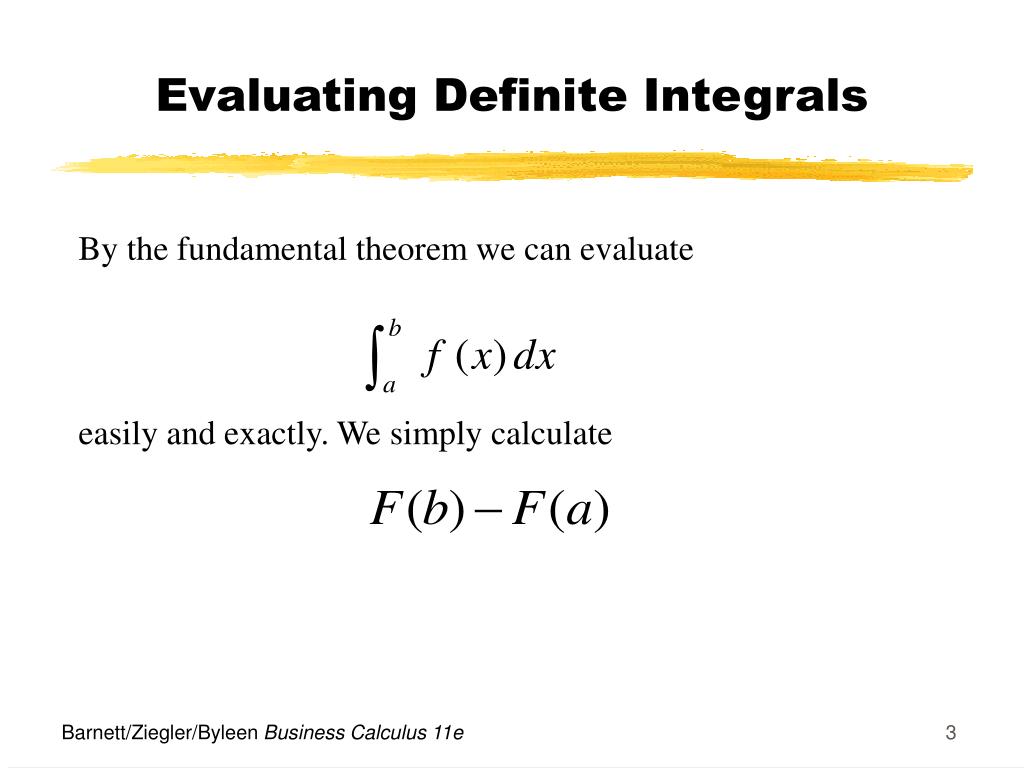 Evaluating Definite Integrals

By the fundamental theorem we can evaluate

$\int_a^b f(x)\,dx$

easily and exactly. We simply calculate

$F(b) - F(a)$

Barnett/Ziegler/Byleen Business Calculus 11e

3